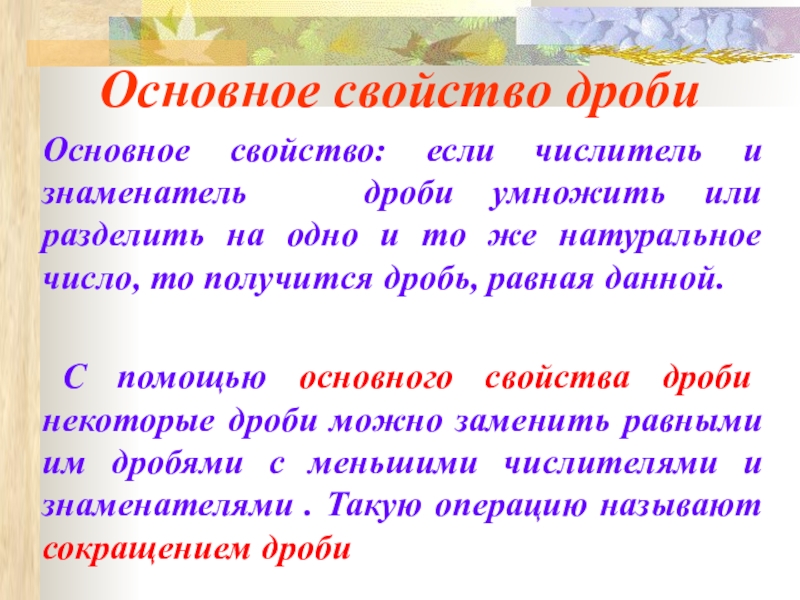 Основное свойство дроби

Основное свойство: если числитель и знаменатель дроби умножить или разделить на одно и то же натуральное число, то получится дробь, равная данной.

С помощью основного свойства дроби некоторые дроби можно заменить равными им дробями с меньшими числителями и знаменателями . Такую операцию называют сокращением дроби